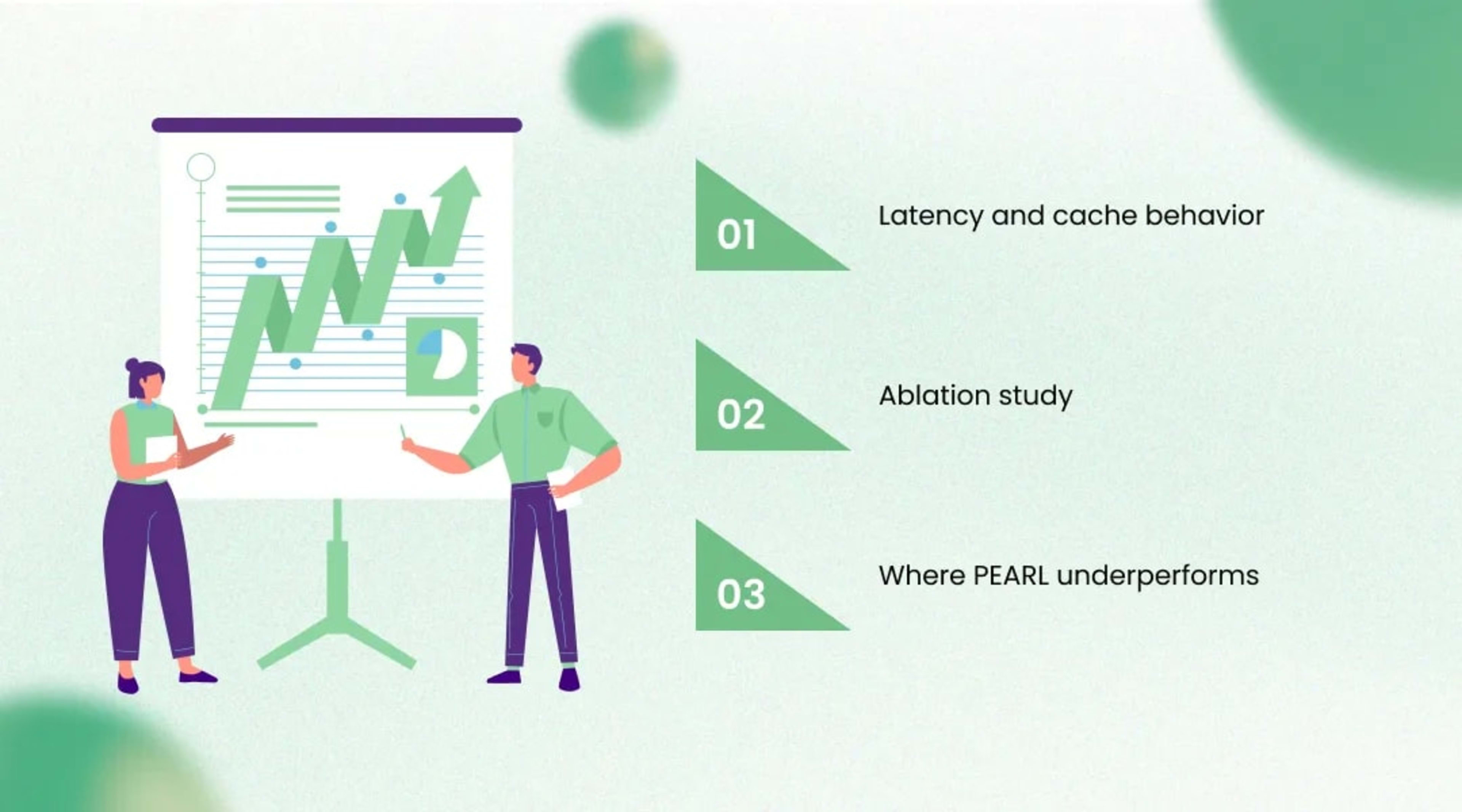 01

Latency and cache behavior

02

Ablation study

03

Where PEARL underperforms